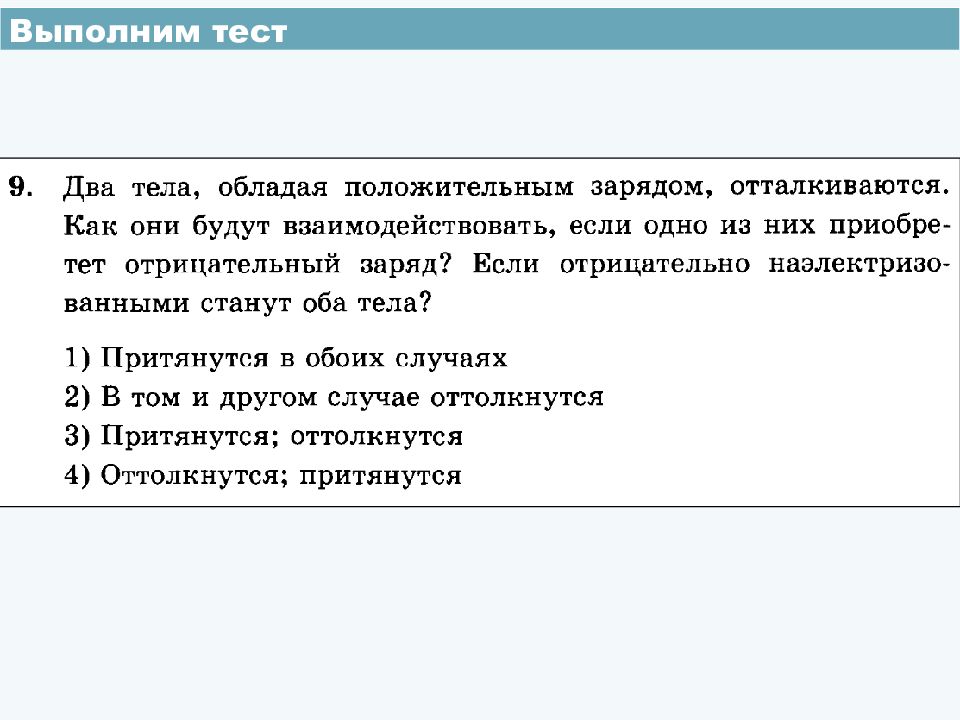 Выполним тест

9. Два тела, обладая положительным зарядом, отталкиваются. Как они будут взаимодействовать, если одно из них приобретет отрицательный заряд? Если отрицательно наэлектризованными станут оба тела?

1) Притянутся в обоих случаях
2) В том и другом случае оттолкнутся
3) Притянутся; оттолкнутся
4) Оттолкнутся; притянутся